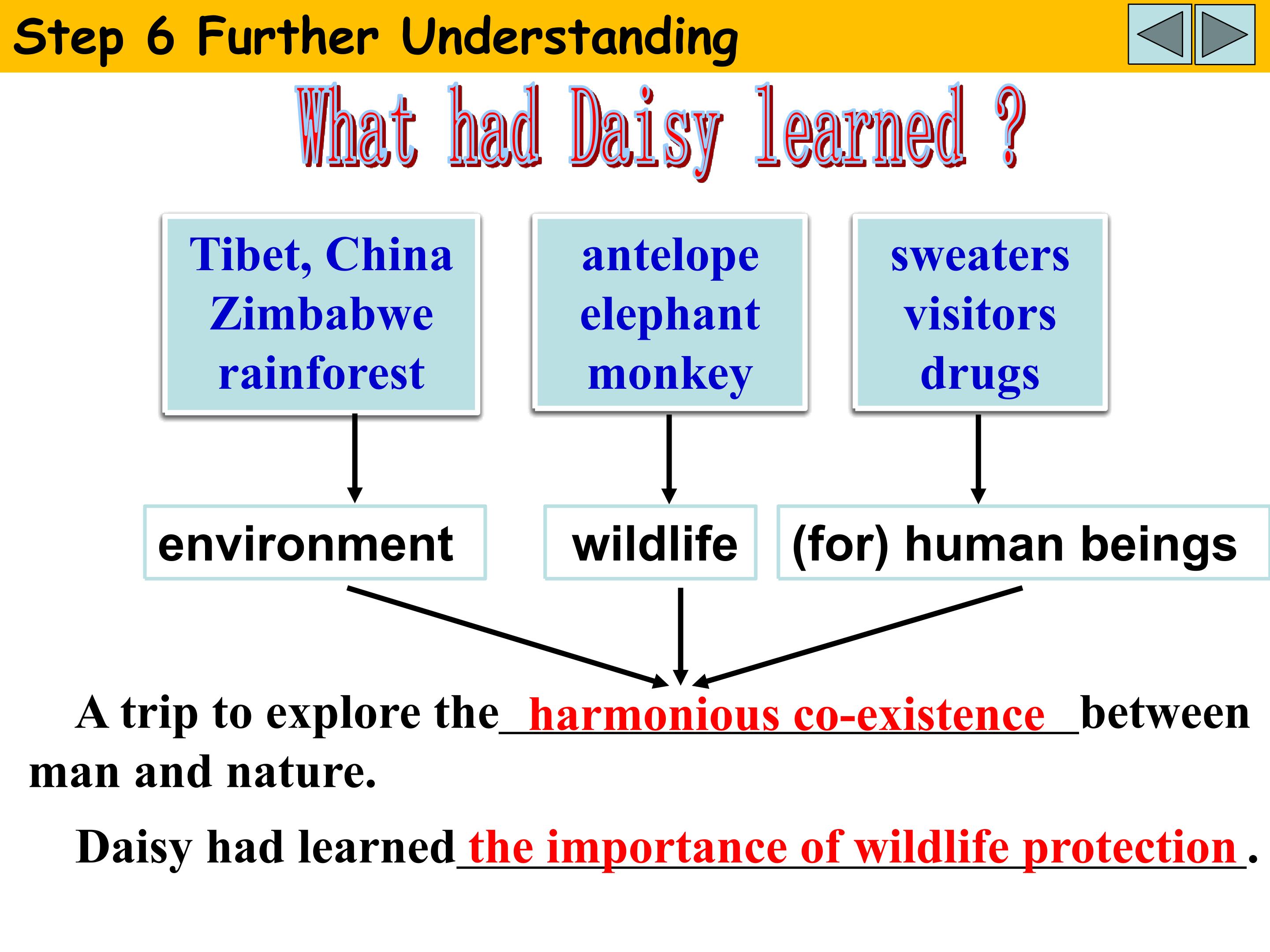 Step 6 Further Understanding

What had Daisy learned ?

Tibet, China
Zimbabwe
rainforest

antelope
elephant
monkey

sweaters
visitors
drugs

environment

wildlife

(for) human beings

A trip to explore the harmonious co-existence between man and nature.

Daisy had learned the importance of wildlife protection.